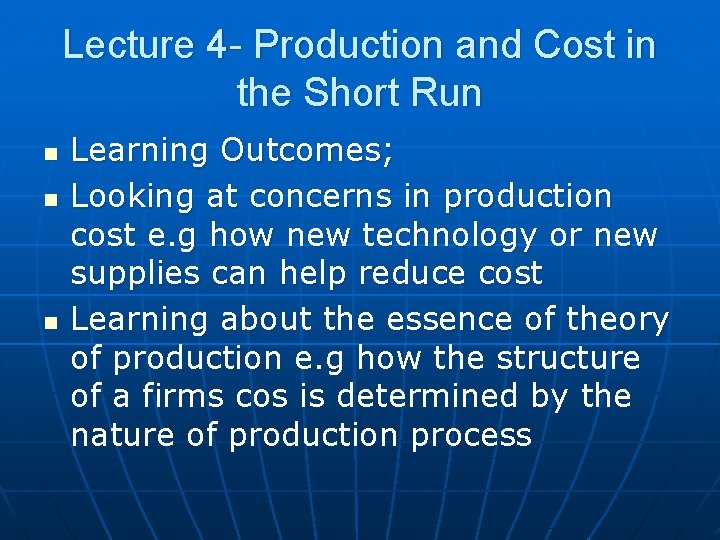 Lecture 4- Production and Cost in the Short Run

- Learning Outcomes;
- Looking at concerns in production cost e.g how new technology or new supplies can help reduce cost
- Learning about the essence of theory of production e.g how the structure of a firms cos is determined by the nature of production process